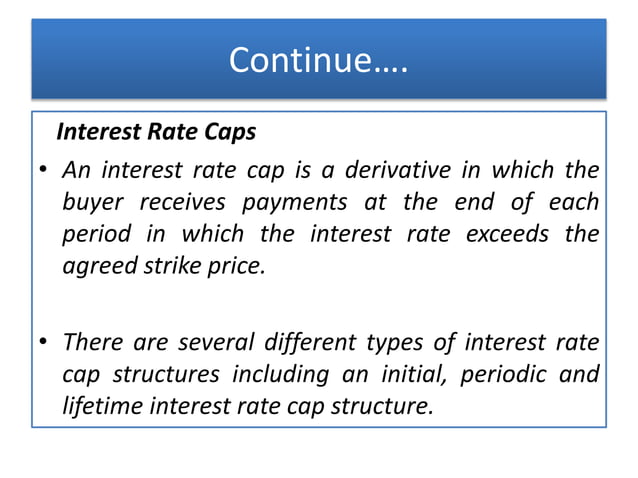 Continue….

Interest Rate Caps

• An interest rate cap is a derivative in which the buyer receives payments at the end of each period in which the interest rate exceeds the agreed strike price.

• There are several different types of interest rate cap structures including an initial, periodic and lifetime interest rate cap structure.